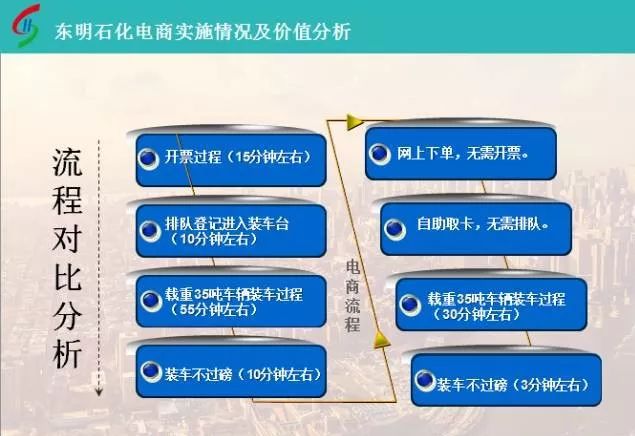 东明石化电商实施情况及价值分析

流程对比分析

开票过程（15分钟左右）

排队登记进入装车台（10分钟左右）

载重35吨车辆装车过程（55分钟左右）

装车不过磅（10分钟左右）

电商流程

网上下单，无需开票。

自助取卡，无需排队。

载重35吨车辆装车过程（30分钟左右）

装车不过磅（3分钟左右）